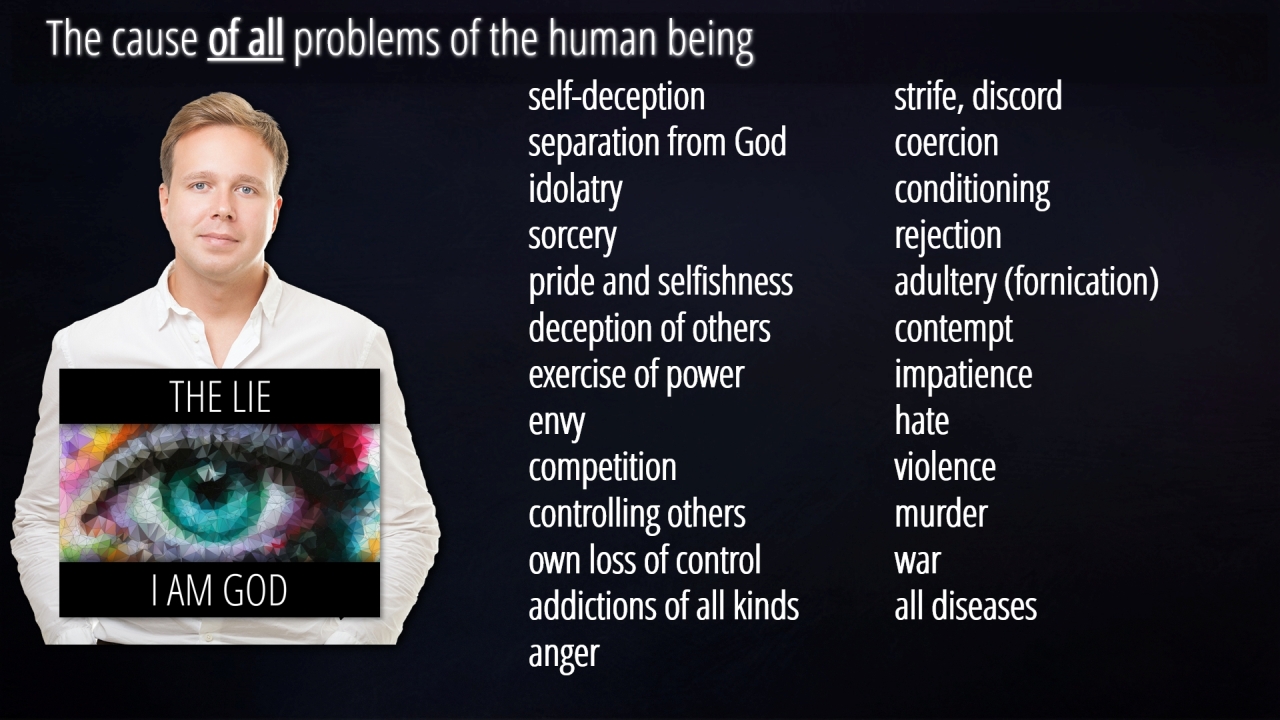 The cause of all problems of the human being

THE LIE

I AM GOD

self-deception
separation from God
idolatry
sorcery
pride and selfishness
deception of others
exercise of power
envy
competition
controlling others
own loss of control
addictions of all kinds
anger

strife, discord
coercion
conditioning
rejection
adultery (fornication)
contempt
impatience
hate
violence
murder
war
all diseases